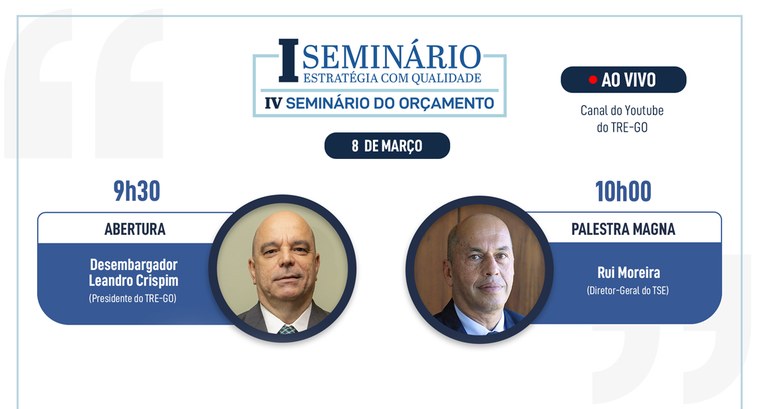 I SEMINÁRIO
ESTRATÉGIA COM QUALIDADE
IV SEMINÁRIO DO ORÇAMENTO

AO VIVO
Canal do Youtube do TRE-GO

8 DE MARÇO

9h30
ABERTURA
Desembargador Leandro Crispim
(Presidente do TRE-GO)

10h00
PALESTRA MAGNA
Rui Moreira
(Diretor-Geral do TSE)